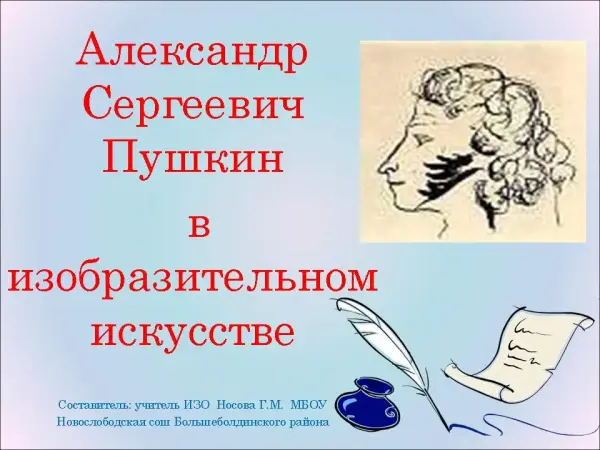 Александр Сергеевич Пушкин в изобразительном искусстве

Составитель: учитель ИЗО Носова Г.М. МБОУ Новослободская сош Большеболдинского района